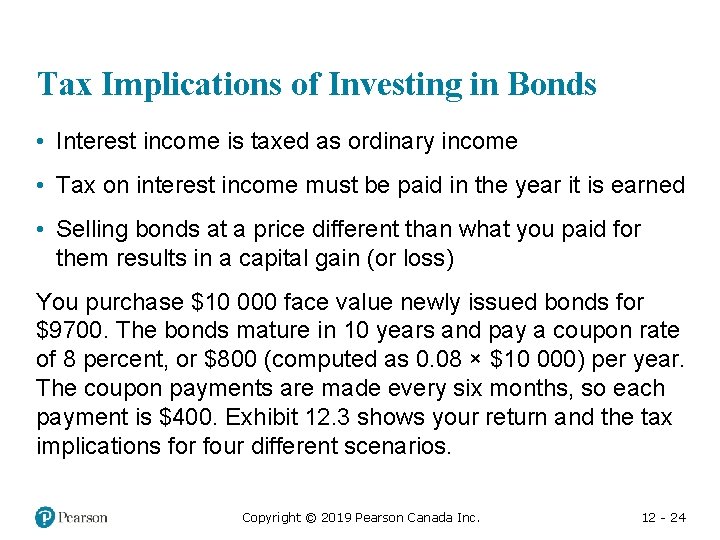 Tax Implications of Investing in Bonds

• Interest income is taxed as ordinary income

• Tax on interest income must be paid in the year it is earned

• Selling bonds at a price different than what you paid for them results in a capital gain (or loss)

You purchase \$10 000 face value newly issued bonds for \$9700. The bonds mature in 10 years and pay a coupon rate of 8 percent, or \$800 (computed as 0.08 × \$10 000) per year. The coupon payments are made every six months, so each payment is \$400. Exhibit 12.3 shows your return and the tax implications for four different scenarios.

Pearson

Copyright © 2019 Pearson Canada Inc.

12 - 24